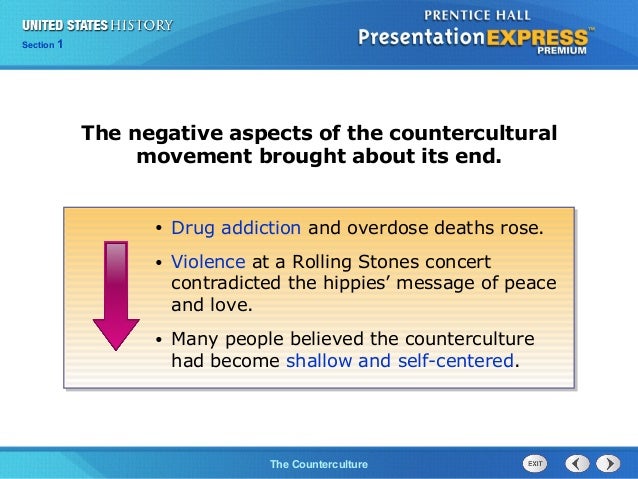 UNITED STATES HISTORY
Section 1

PRENTICE HALL
PresentationEXPRESS™
PREMIUM

The negative aspects of the countercultural movement brought about its end.

• Drug addiction and overdose deaths rose.

• Violence at a Rolling Stones concert contradicted the hippies' message of peace and love.

• Many people believed the counterculture had become shallow and self-centered.

The Counterculture

EXIT